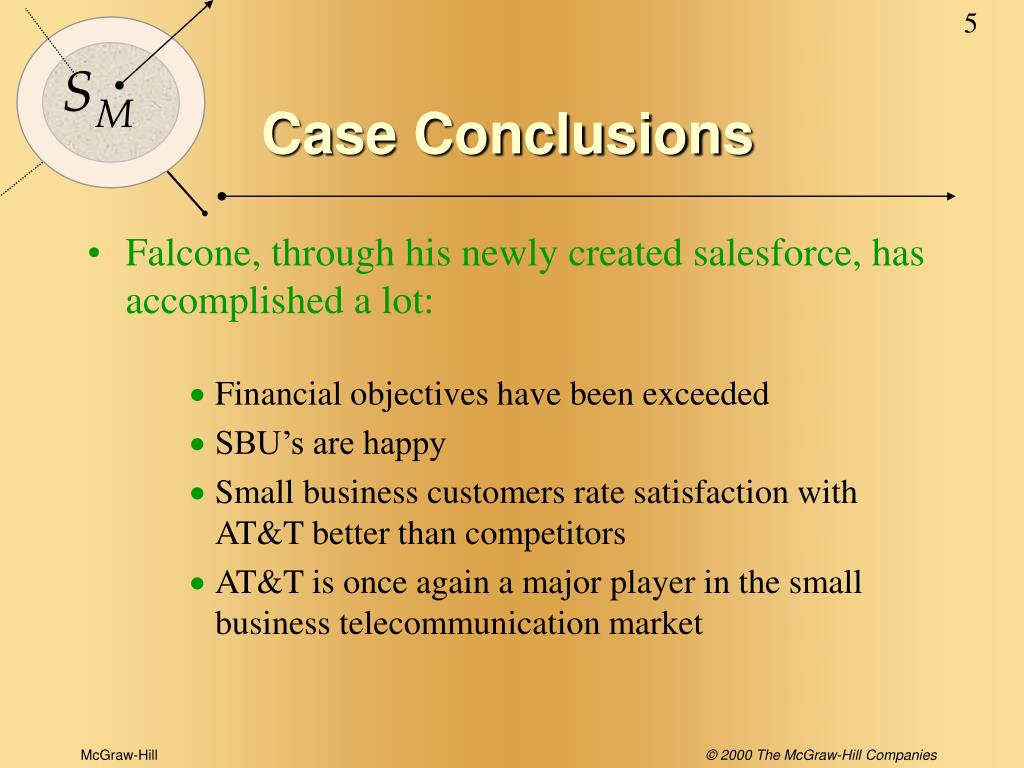 5

$S_M$

Case Conclusions

• Falcone, through his newly created salesforce, has accomplished a lot:

• Financial objectives have been exceeded
• SBU’s are happy
• Small business customers rate satisfaction with AT&T better than competitors
• AT&T is once again a major player in the small business telecommunication market

McGraw-Hill

© 2000 The McGraw-Hill Companies